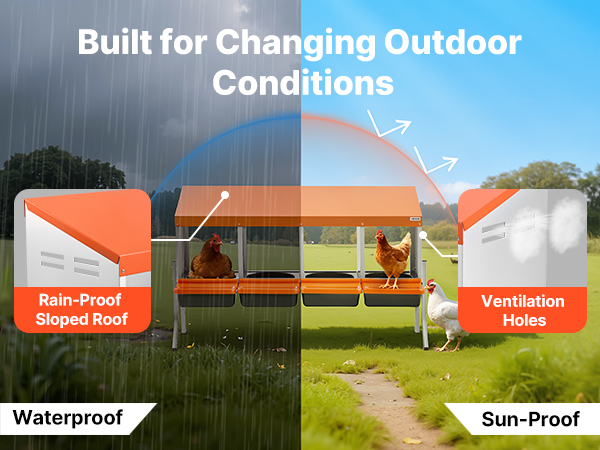 Built for Changing Outdoor Conditions

Rain-Proof Sloped Roof

Ventilation Holes

Waterproof

Sun-Proof